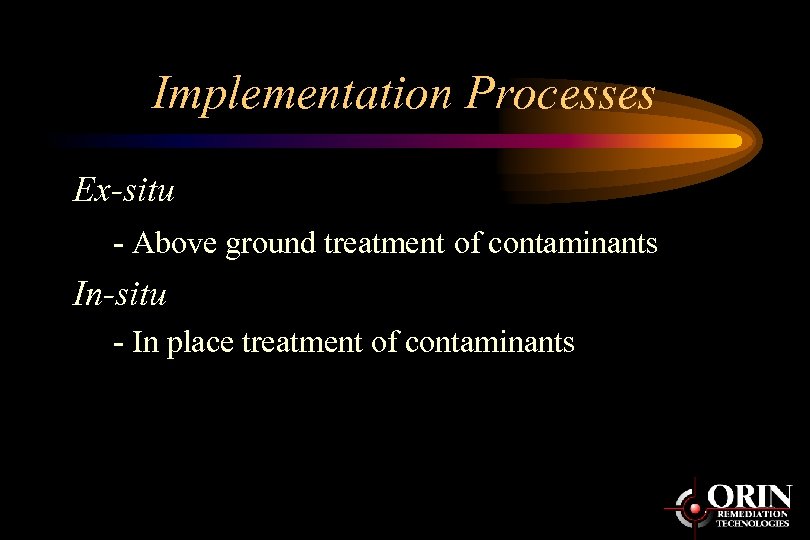 Implementation Processes

Ex-situ

- Above ground treatment of contaminants

In-situ

- In place treatment of contaminants

ORIN REMEDIATION TECHNOLOGIES